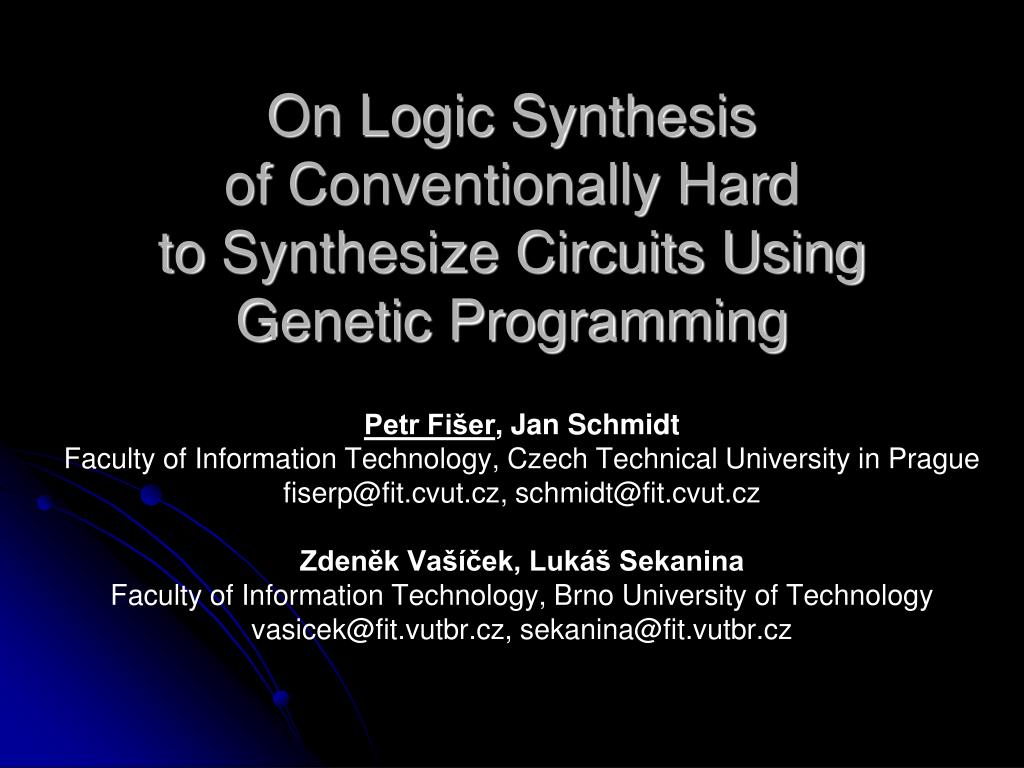 On Logic Synthesis of Conventionally Hard to Synthesize Circuits Using Genetic Programming

Petr Fišer, Jan Schmidt
Faculty of Information Technology, Czech Technical University in Prague
fiserp@fit.cvut.cz, schmidt@fit.cvut.cz

Zdeněk Vašíček, Lukáš Sekanina
Faculty of Information Technology, Brno University of Technology
vasicek@fit.vutbr.cz, sekanina@fit.vutbr.cz